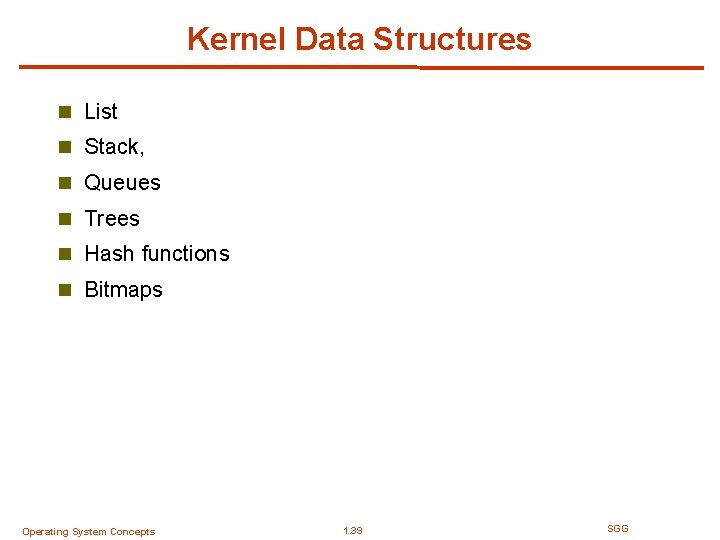 Kernel Data Structures

List

Stack,

Queues

Trees

Hash functions

Bitmaps

Operating System Concepts

1.39

SGG